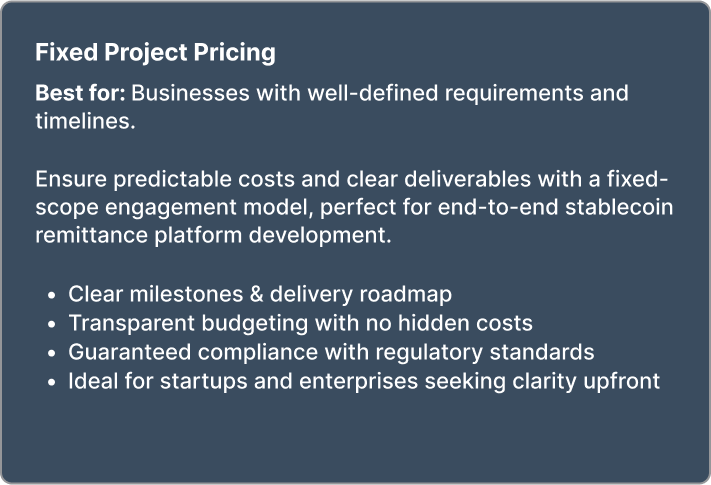 Fixed Project Pricing

Best for: Businesses with well-defined requirements and timelines.

Ensure predictable costs and clear deliverables with a fixed-scope engagement model, perfect for end-to-end stablecoin remittance platform development.

- Clear milestones & delivery roadmap
- Transparent budgeting with no hidden costs
- Guaranteed compliance with regulatory standards
- Ideal for startups and enterprises seeking clarity upfront